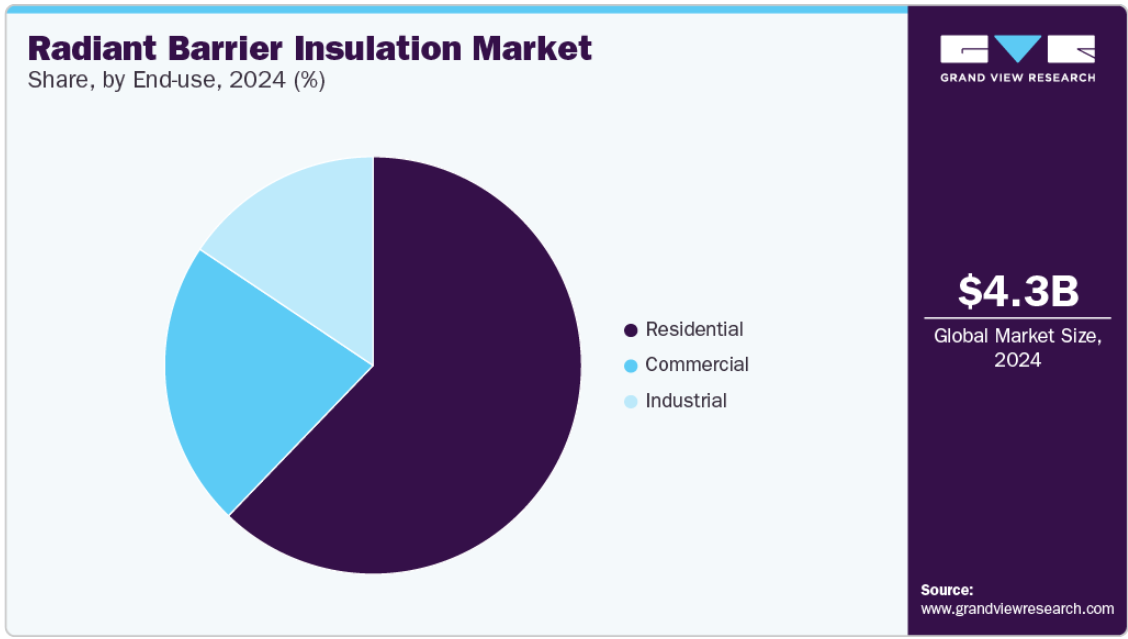 Radiant Barrier Insulation Market
Share, by End-use, 2024 (%)

Residential
Commercial
Industrial

GRAND VIEW RESEARCH

$4.3B
Global Market Size, 2024

Source:
www.grandviewresearch.com